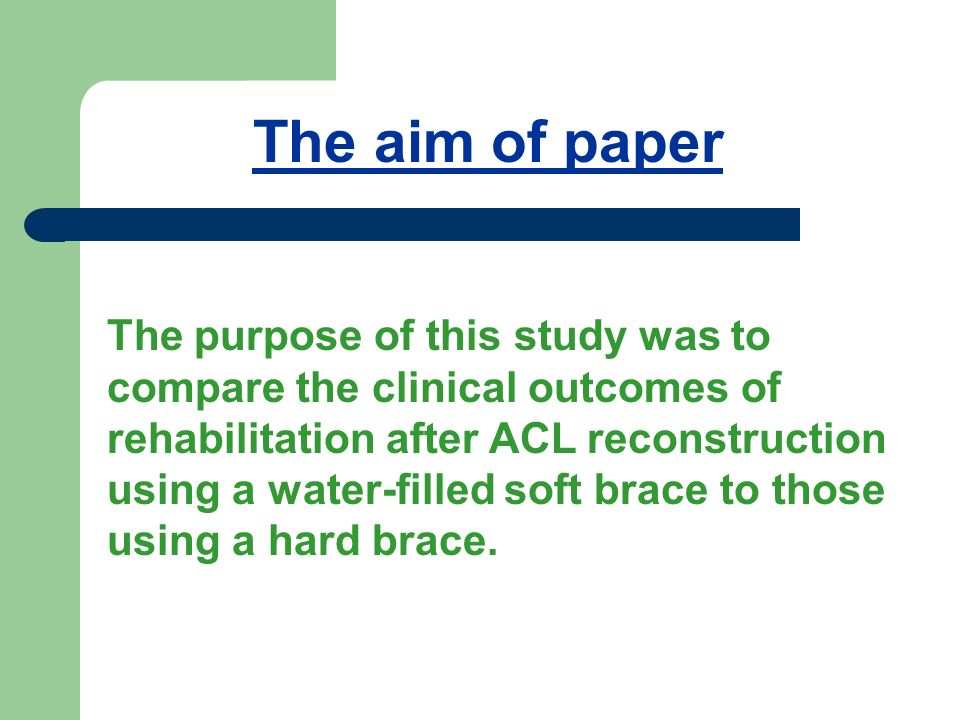 The aim of paper

The purpose of this study was to compare the clinical outcomes of rehabilitation after ACL reconstruction using a water-filled soft brace to those using a hard brace.